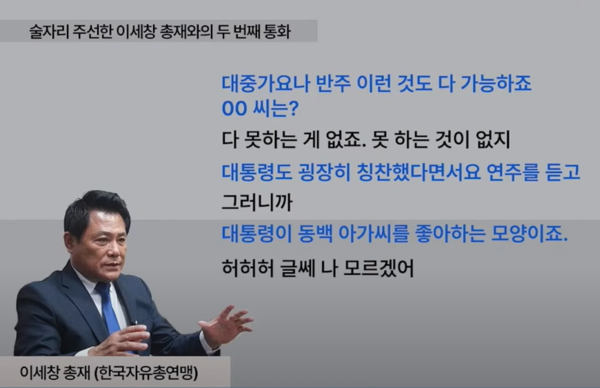 술자리 주선한 이세창 총재와의 두 번째 통화

대중가요나 반주 이런 것도 다 가능하죠 OO 씨는?

다 못하는 게 없죠. 못 하는 것이 없지

대통령도 굉장히 칭찬했다면서요 연주를 듣고

그러니까

대통령이 동백 아가씨를 좋아하는 모양이죠.

허허허 글쎄 나 모르겠어

이세창 총재 (한국자유총연맹)